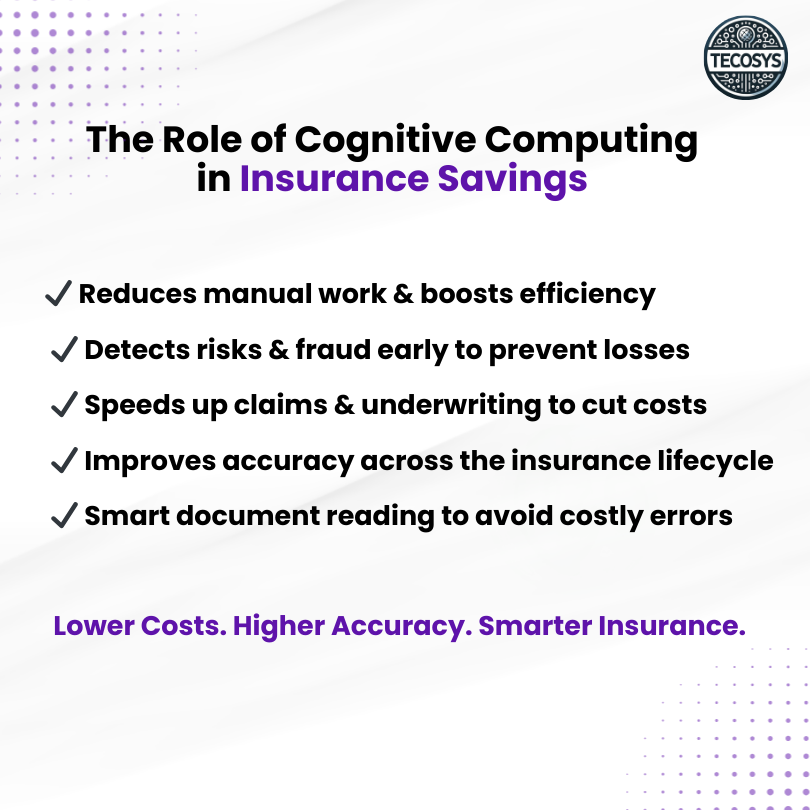 TECOSYS

The Role of Cognitive Computing in Insurance Savings

✓ Reduces manual work & boosts efficiency
✓ Detects risks & fraud early to prevent losses
✓ Speeds up claims & underwriting to cut costs
✓ Improves accuracy across the insurance lifecycle
✓ Smart document reading to avoid costly errors

Lower Costs. Higher Accuracy. Smarter Insurance.